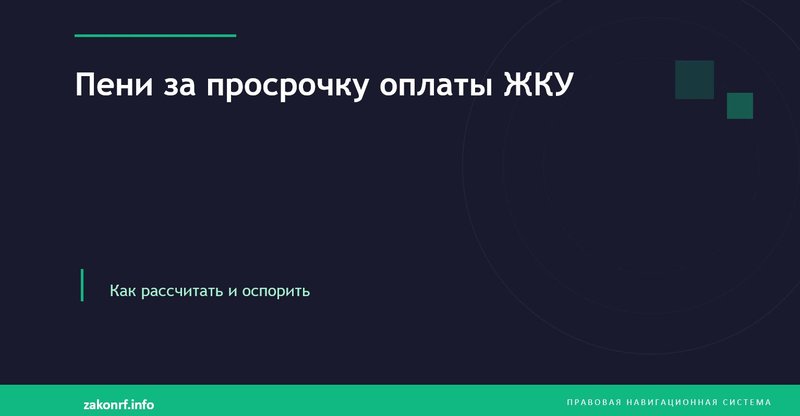 Пени за просрочку оплаты ЖКУ

Как рассчитать и оспорить

zakonrf.info

ПРАВОВАЯ НАВИГАЦИОННАЯ СИСТЕМА